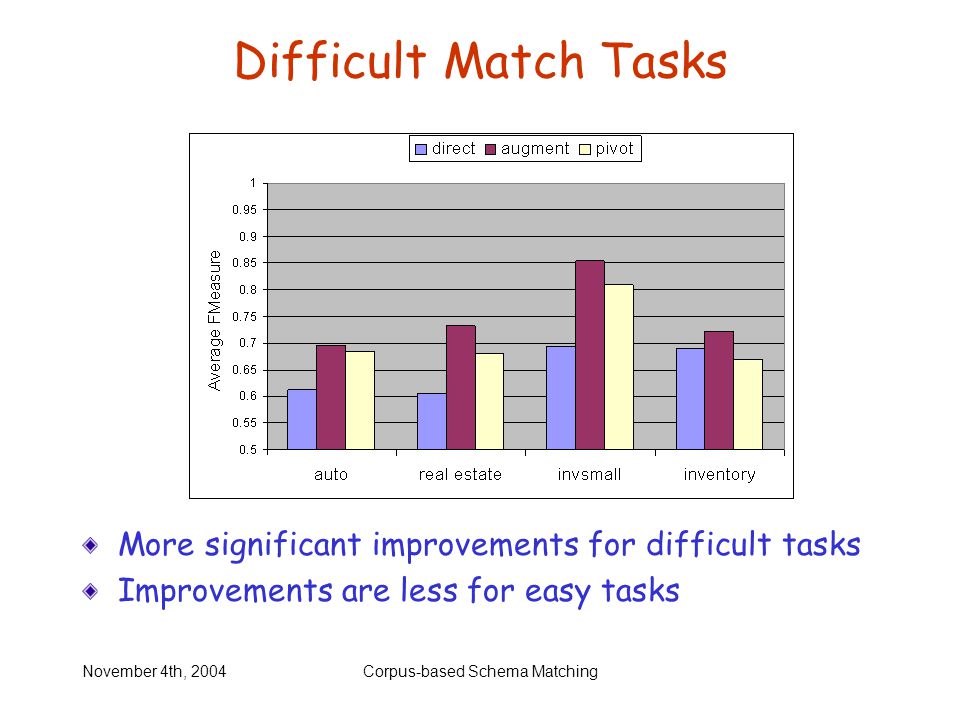 Difficult Match Tasks

direct augment pivot

Average FMeasure

1
0.95
0.9
0.85
0.8
0.75
0.7
0.65
0.6
0.55
0.5

auto real estate invsmall inventory

More significant improvements for difficult tasks

Improvements are less for easy tasks

November 4th, 2004

Corpus-based Schema Matching